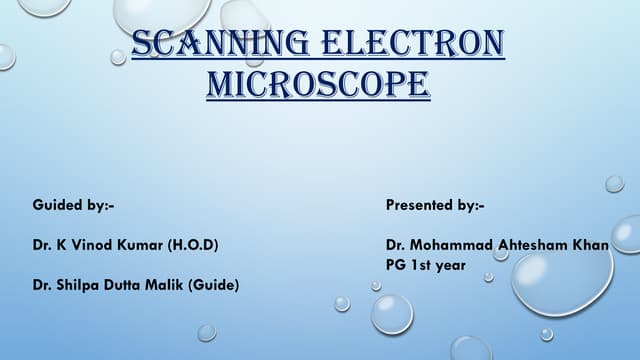 SCANNING ELECTRON MICROSCOPE

Guided by:-

Dr. K Vinod Kumar (H.O.D)

Dr. Shilpa Dutta Malik (Guide)

Presented by:-

Dr. Mohammad Ahtesham Khan
PG 1st year